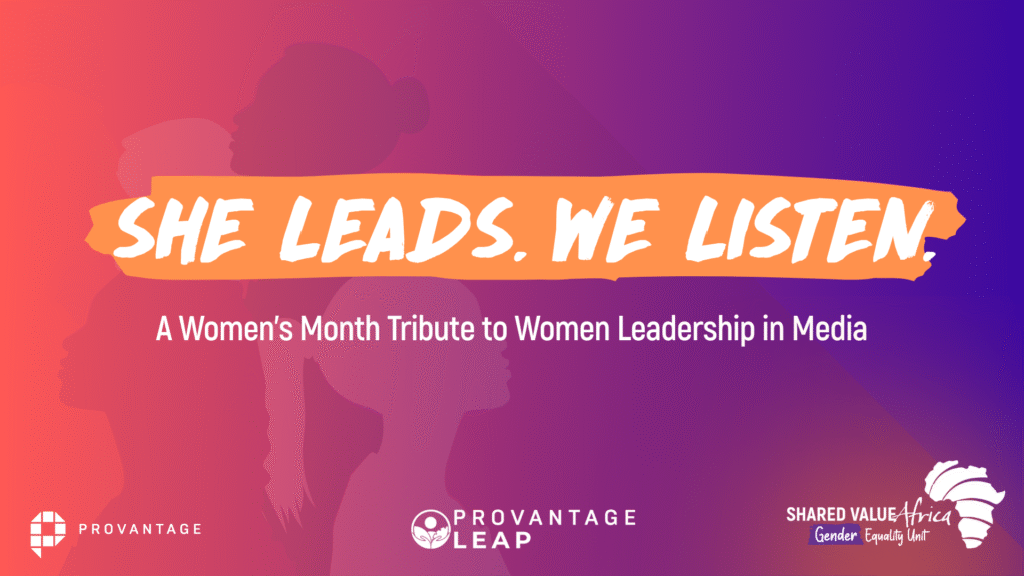 SHE LEADS. WE LISTEN.

A Women's Month Tribute to Women Leadership in Media

PROVANTAGE

PROVANTAGE LEAP

SHARED VALUE Africa
Gender Equality Unit